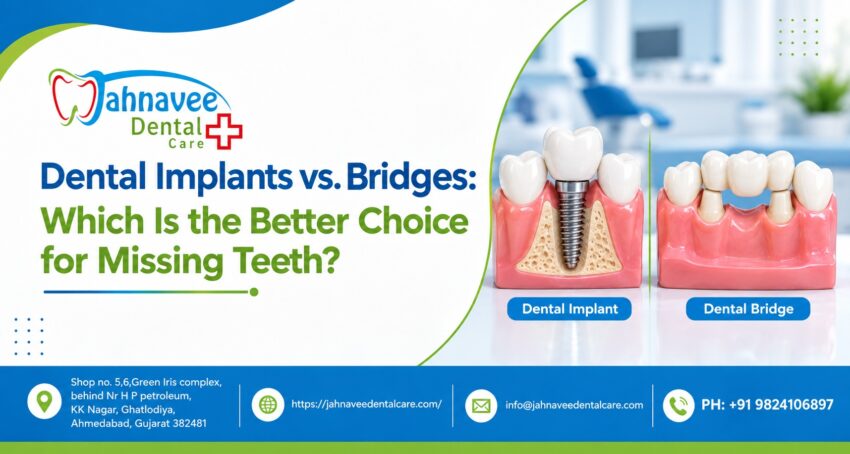 Jahnavee
Dental
Care

Dental Implants vs. Bridges: Which Is the Better Choice for Missing Teeth?

Dental Implant

Dental Bridge

Shop no. 5,6,Green Iris complex,
behind Nr H P petroleum,
KK Nagar, Ghatlodiya,
Ahmedabad, Gujarat 382481

https://jahnaveedentalcare.com/

info@jahnaveedentalcare.com

PH: +91 9824106897